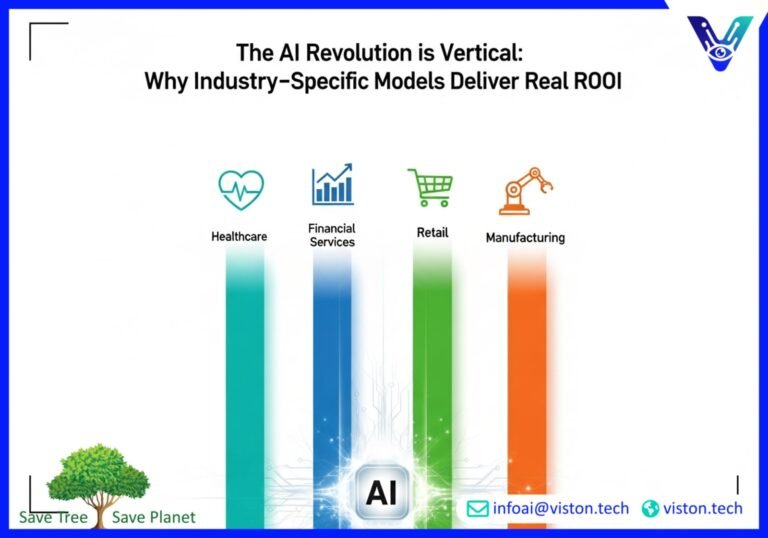 The AI Revolution is Vertical:
Why Industry-Specific Models Deliver Real ROOI

Healthcare

Financial Services

Retail

Manufacturing

AI

Save Tree Save Planet

infoai@viston.tech viston.tech